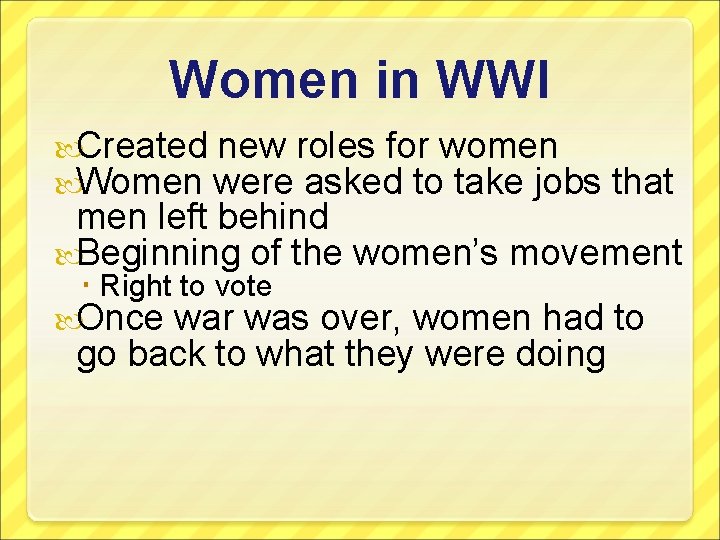 Women in WWI

Created new roles for women

Women were asked to take jobs that men left behind

Beginning of the women's movement

Right to vote

Once war was over, women had to go back to what they were doing